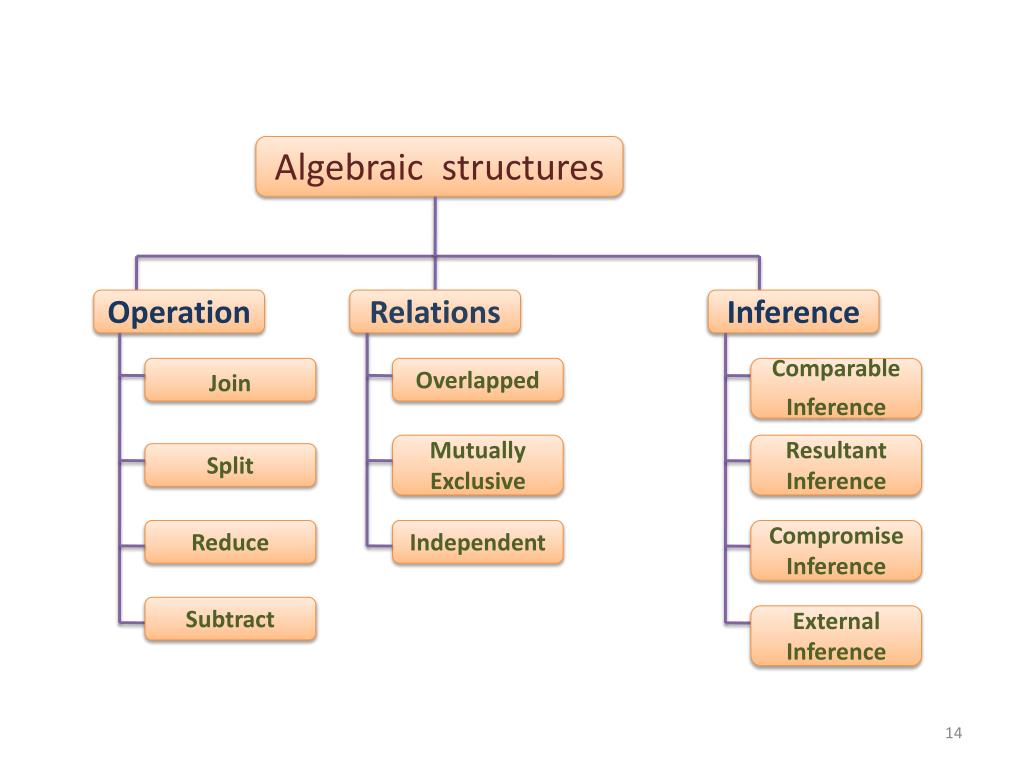 Algebraic structures

Operation

Join

Split

Reduce

Subtract

Relations

Overlapped

Mutually Exclusive

Independent

Inference

Comparable Inference

Resultant Inference

Compromise Inference

External Inference

14